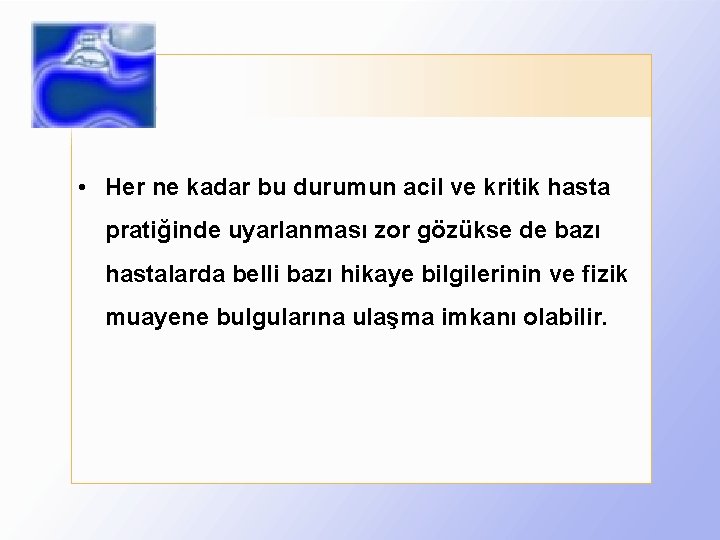 • Her ne kadar bu durumun acil ve kritik hasta pratiğinde uyarlanması zor gözükse de bazı hastalarda belli bazı hikaye bilgilerinin ve fizik muayene bulgularına ulaşma imkanı olabilir.